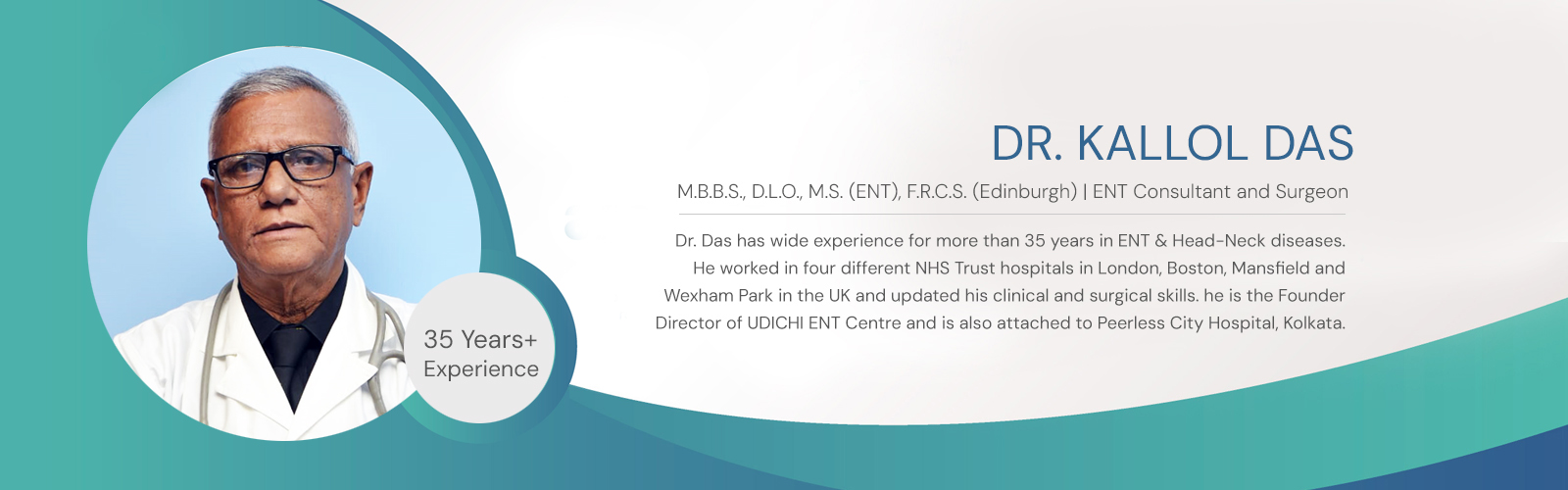 35 Years+
Experience

DR. KALLOL DAS

M.B.B.S., D.L.O., M.S. (ENT), F.R.C.S. (Edinburgh) | ENT Consultant and Surgeon

Dr. Das has wide experience for more than 35 years in ENT & Head-Neck diseases. He worked in four different NHS Trust hospitals in London, Boston, Mansfield and Wexham Park in the UK and updated his clinical and surgical skills. he is the Founder Director of UDICHI ENT Centre and is also attached to Peerless City Hospital, Kolkata.